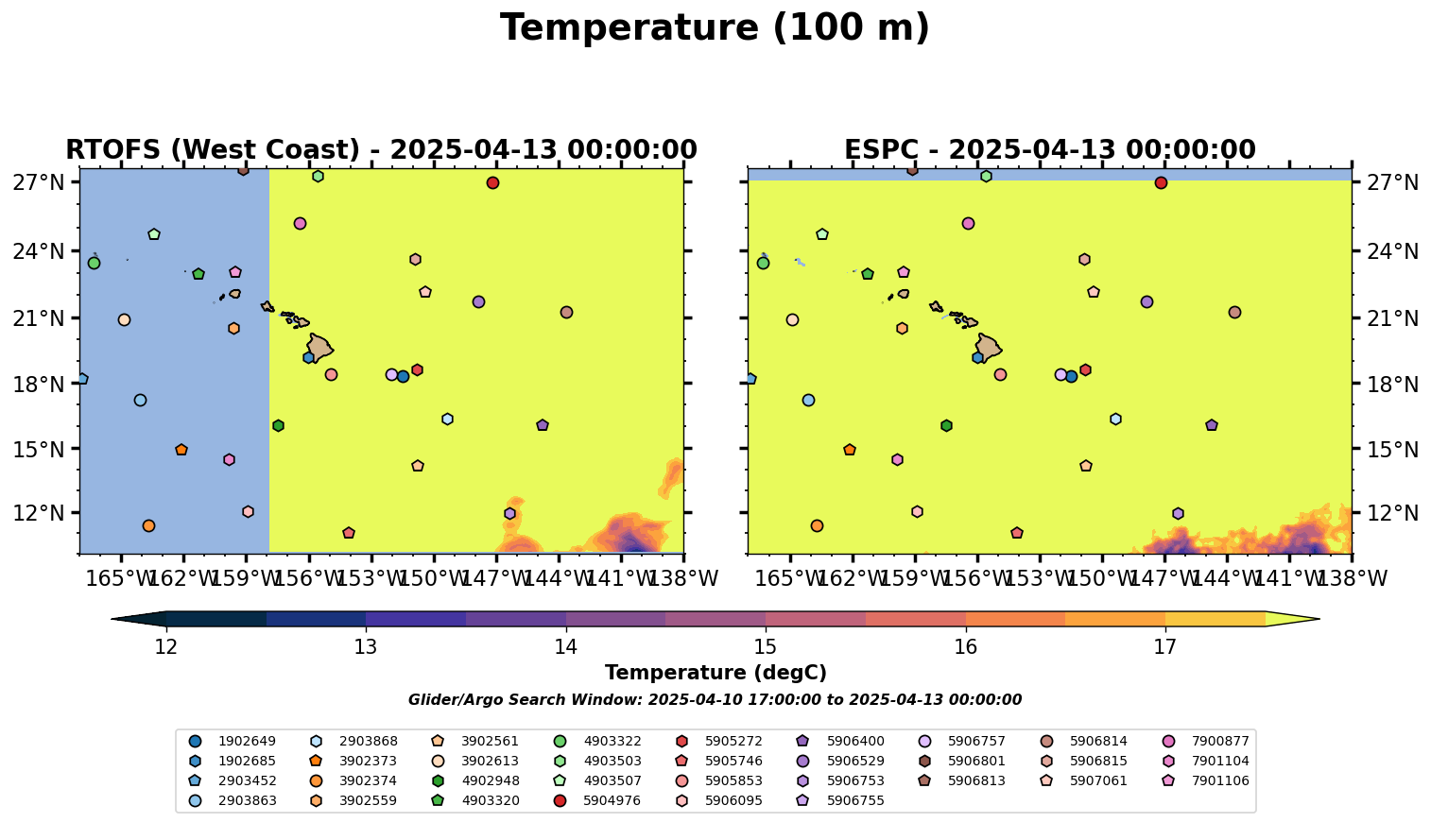 Temperature (100 m)

RTOFS (West Coast) - 2025-04-13 00:00:00

27°N
24°N
21°N
18°N
15°N
12°N

165°W 162°W 159°W 156°W 153°W 150°W 147°W 144°W 141°W 138°W

ESPC - 2025-04-13 00:00:00

27°N
24°N
21°N
18°N
15°N
12°N

165°W 162°W 159°W 156°W 153°W 150°W 147°W 144°W 141°W 138°W

12 13 14 15 16 17

Temperature (degC)

Glider/Argo Search Window: 2025-04-10 17:00:00 to 2025-04-13 00:00:00

1902649
1902685
2903452
2903863
2903868
3902373
3902374
3902559
3902561
3902613
4902948
4903320
4903322
4903503
4903507
5904976
5905272
5905746
5905853
5906095
5906400
5906529
5906753
5906755
5906757
5906801
5906813
5906814
5906815
5907061
7900877
7901104
7901106